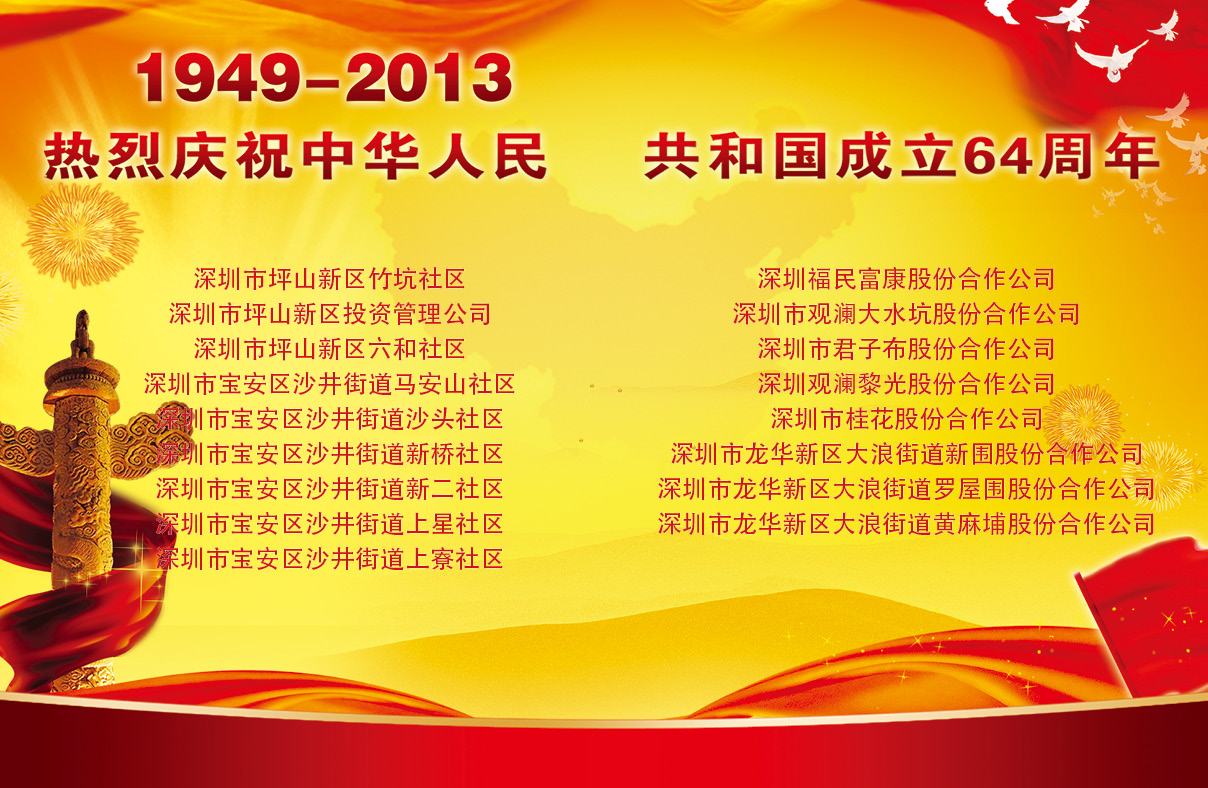 1949-2013
热烈庆祝中华人民 共和国成立64周年

深圳市坪山新区竹坑社区
深圳市坪山新区投资管理公司
深圳市坪山新区六和社区
深圳市宝安区沙井街道马安山社区
深圳市宝安区沙井街道沙头社区
深圳市宝安区沙井街道新桥社区
深圳市宝安区沙井街道新二社区
深圳市宝安区沙井街道上星社区
深圳市宝安区沙井街道上寮社区

深圳福民富康股份合作公司
深圳市观澜大水坑股份合作公司
深圳市君子布股份合作公司
深圳观澜黎光股份合作公司
深圳市桂花股份合作公司
深圳市龙华新区大浪街道新围股份合作公司
深圳市龙华新区大浪街道罗屋围股份合作公司
深圳市龙华新区大浪街道黄麻埔股份合作公司